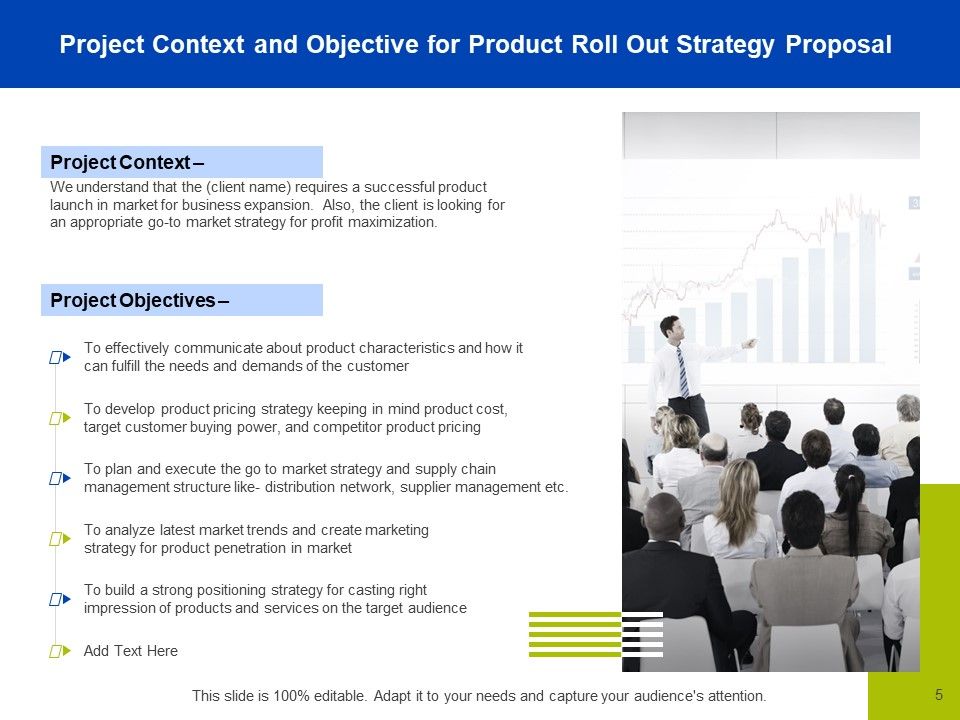 Project Context and Objective for Product Roll Out Strategy Proposal

Project Context –

We understand that the (client name) requires a successful product launch in market for business expansion. Also, the client is looking for an appropriate go-to market strategy for profit maximization.

Project Objectives –

To effectively communicate about product characteristics and how it can fulfill the needs and demands of the customer

To develop product pricing strategy keeping in mind product cost, target customer buying power, and competitor product pricing

To plan and execute the go to market strategy and supply chain management structure like- distribution network, supplier management etc.

To analyze latest market trends and create marketing strategy for product penetration in market

To build a strong positioning strategy for casting right impression of products and services on the target audience

Add Text Here

This slide is 100% editable. Adapt it to your needs and capture your audience's attention.

5